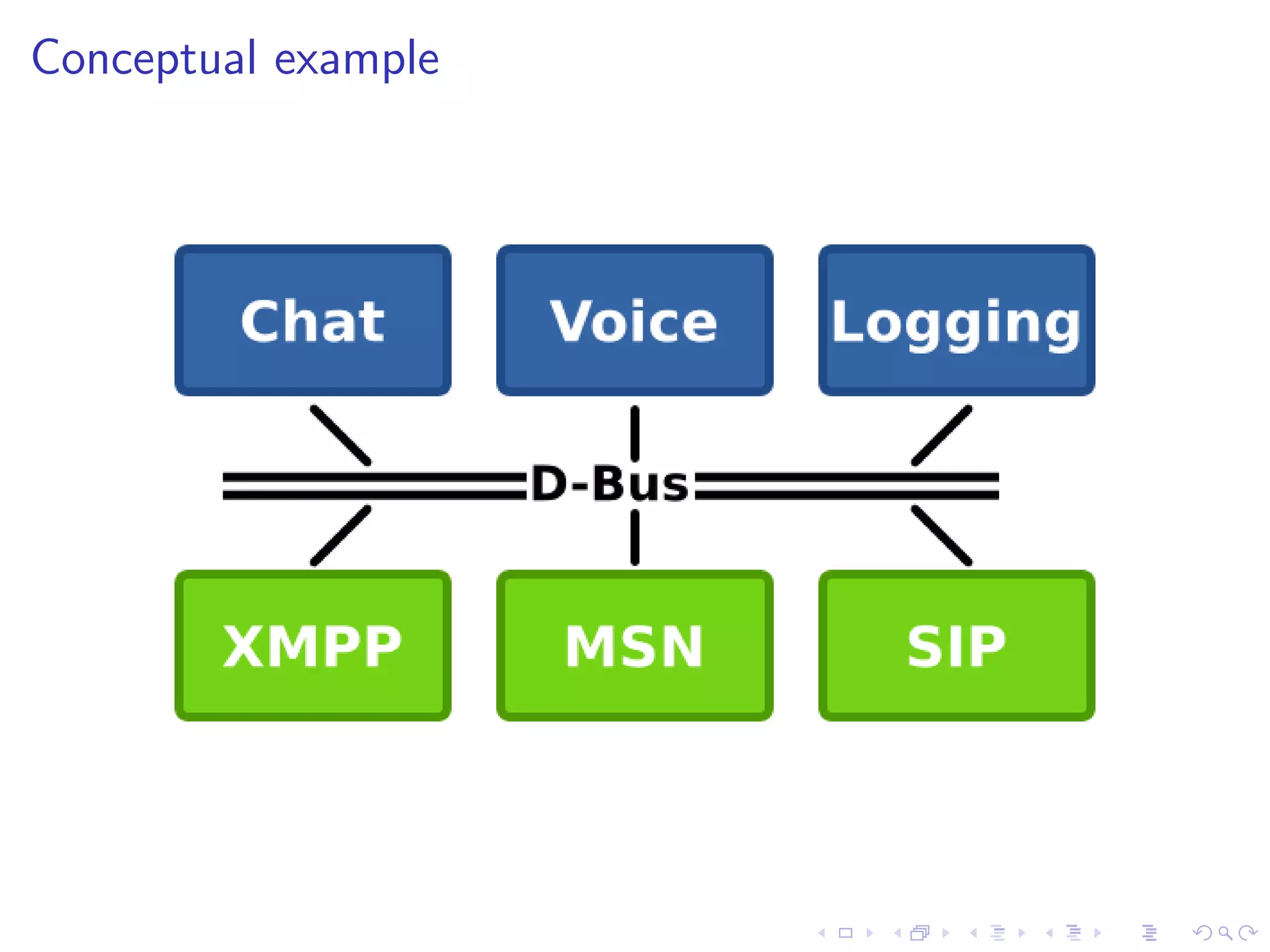 Conceptual example

Chat
Voice
Logging

D-Bus

XMPP
MSN
SIP